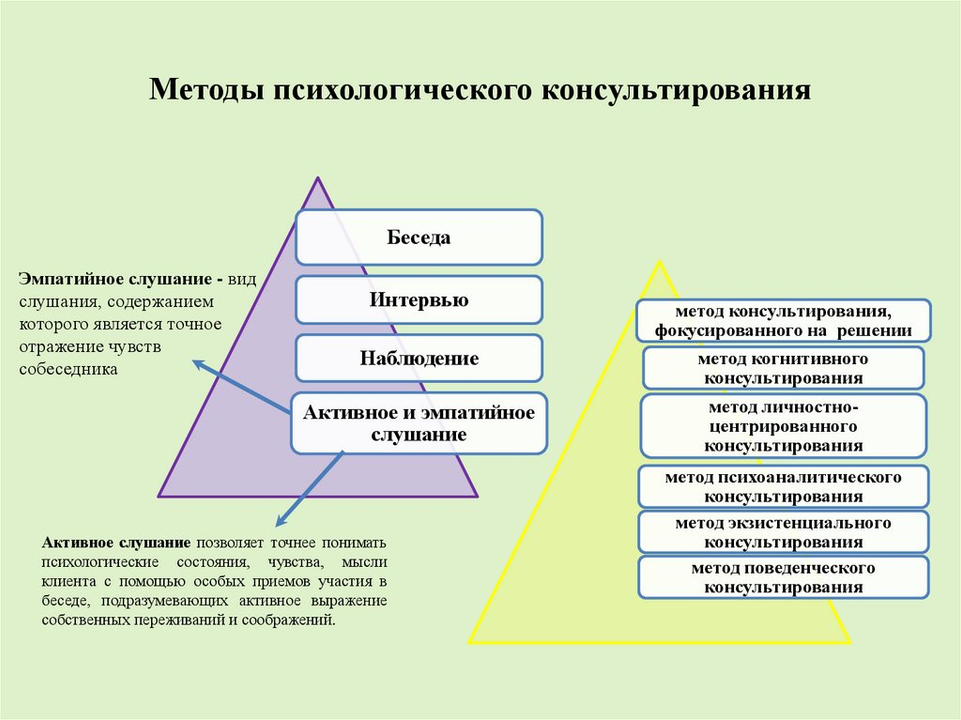 Методы психологического консультирования

Беседа

Интервью

Наблюдение

Активное и эмпатийное слушание

Эмпатийное слушание - вид слушания, содержанием которого является точное отражение чувств собеседника

Активное слушание позволяет точнее понимать психологические состояния, чувства, мысли клиента с помощью особых приемов участия в беседе, подразумевающих активное выражение собственных переживаний и соображений.

метод консультирования, фокусированного на решении

метод когнитивного консультирования

метод личностно-центрированного консультирования

метод психоаналитического консультирования

метод экзистенциального консультирования

метод поведенческого консультирования